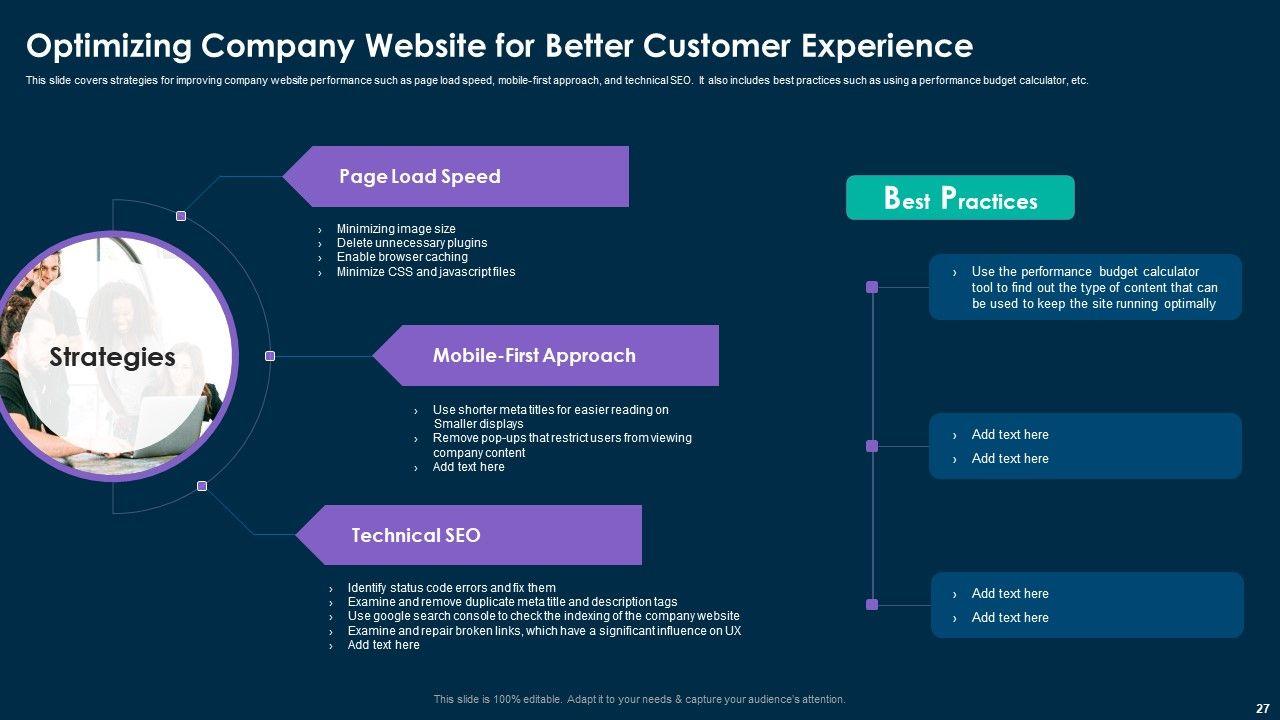 Optimizing Company Website for Better Customer Experience

This slide covers strategies for improving company website performance such as page load speed, mobile-first approach, and technical SEO. It also includes best practices such as using a performance budget calculator, etc.

Strategies

Page Load Speed

› Minimizing image size
› Delete unnecessary plugins
› Enable browser caching
› Minimize CSS and javascript files

Mobile-First Approach

› Use shorter meta titles for easier reading on Smaller displays
› Remove pop-ups that restrict users from viewing company content
› Add text here

Technical SEO

› Identify status code errors and fix them
› Examine and remove duplicate meta title and description tags
› Use google search console to check the indexing of the company website
› Examine and repair broken links, which have a significant influence on UX
› Add text here

Best Practices

› Use the performance budget calculator tool to find out the type of content that can be used to keep the site running optimally

› Add text here
› Add text here

› Add text here
› Add text here

This slide is 100% editable. Adapt it to your needs & capture your audience's attention.

27